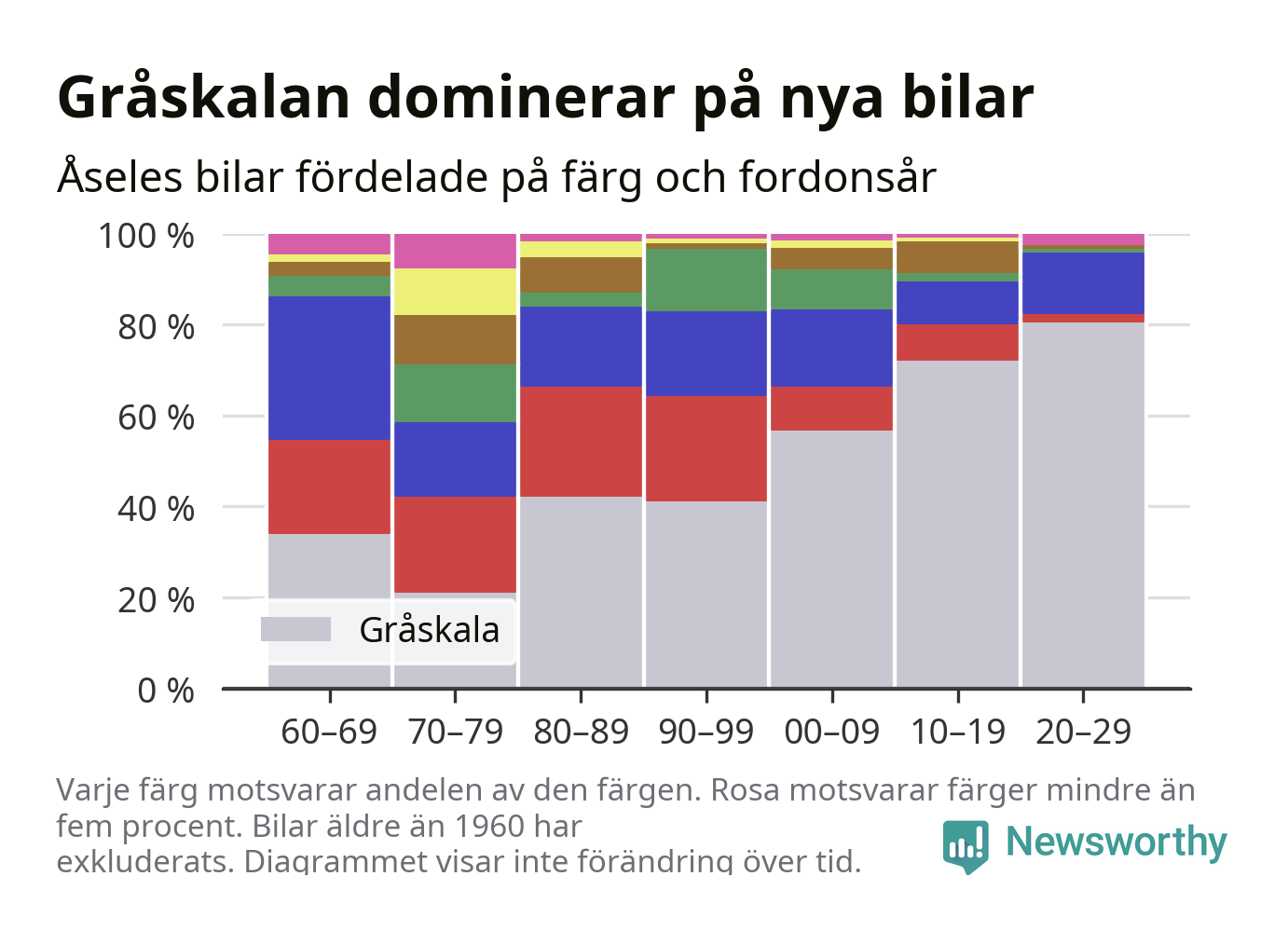 Gråskalan dominerar på nya bilar

Åseles bilar fördelade på färg och fordonsår

100 %
80 %
60 %
40 %
20 %
0 %

Gråskala

60–69
70–79
80–89
90–99
00–09
10–19
20–29

Varje färg motsvarar andelen av den färgen. Rosa motsvarar färger mindre än fem procent. Bilar äldre än 1960 har exkluderats. Diagrammet visar inte förändring över tid.

Newsworthy